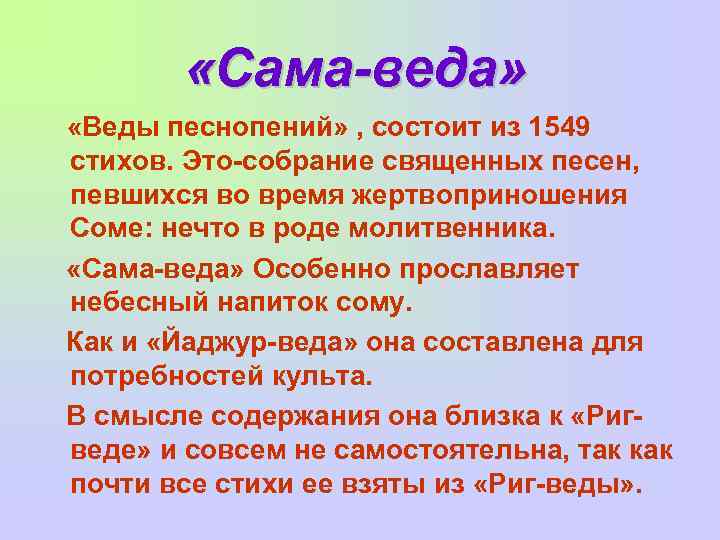 «Сама-веда»

«Веды песнопений» , состоит из 1549 стихов. Это-собрание священных песен, певшихся во время жертвоприношения Соме: нечто в роде молитвенника.

«Сама-веда» Особенно прославляет небесный напиток сому.

Как и «Йаджур-веда» она составлена для потребностей культа.

В смысле содержания она близка к «Риг-веде» и совсем не самостоятельна, так как почти все стихи ее взяты из «Риг-веды».